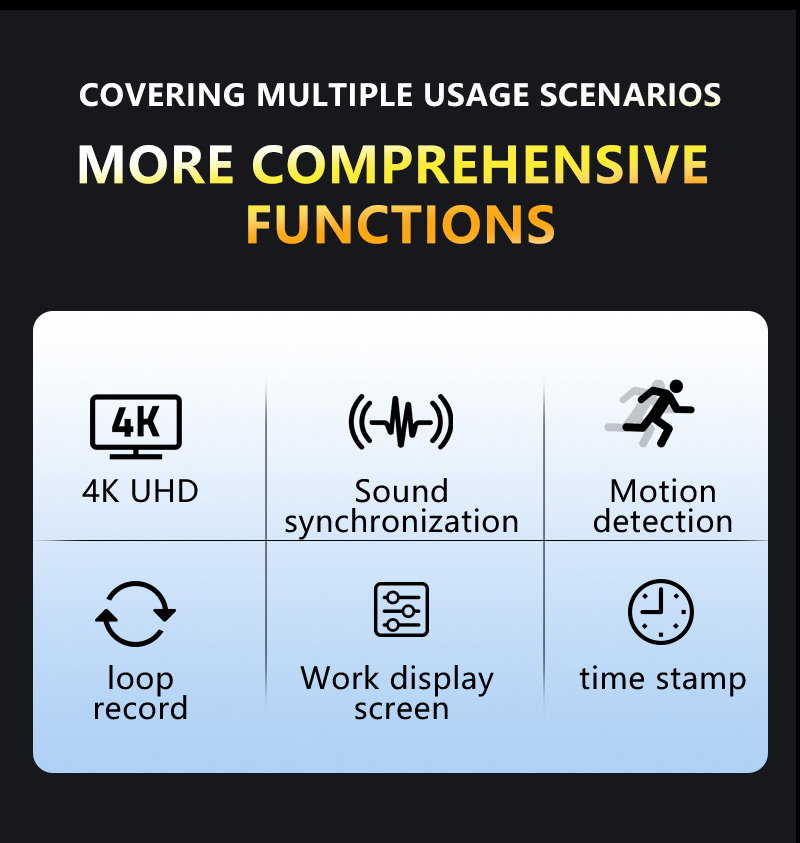 COVERING MULTIPLE USAGE SCENARIOS

MORE COMPREHENSIVE FUNCTIONS

4K

4K UHD

Sound synchronization

Motion detection

loop record

Work display screen

time stamp